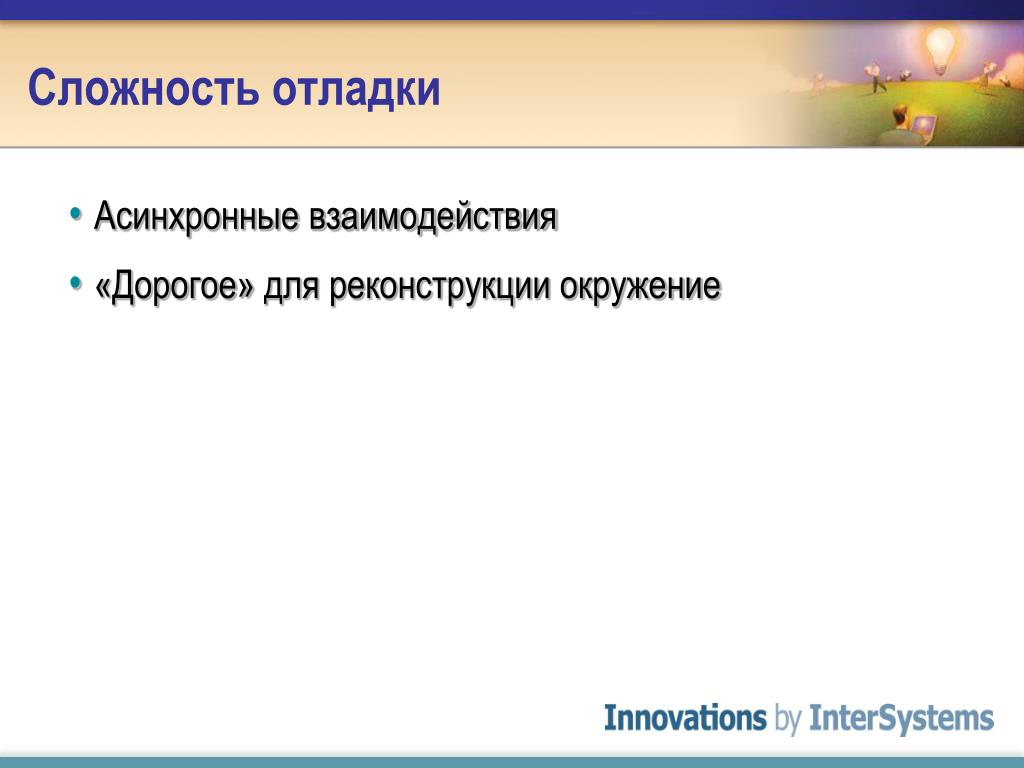 Сложность отладки

• Асинхронные взаимодействия
• «Дорогое» для реконструкции окружение

Innovations by InterSystems